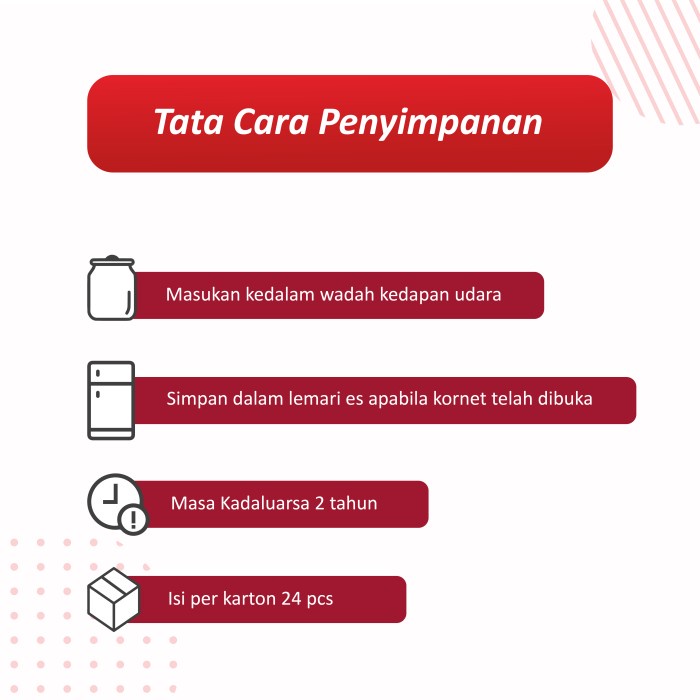 Tata Cara Penyimpanan

Masukan kedalam wadah kedapan udara

Simpan dalam lemari es apabila kornet telah dibuka

Masa Kadaluarsa 2 tahun

Isi per karton 24 pcs